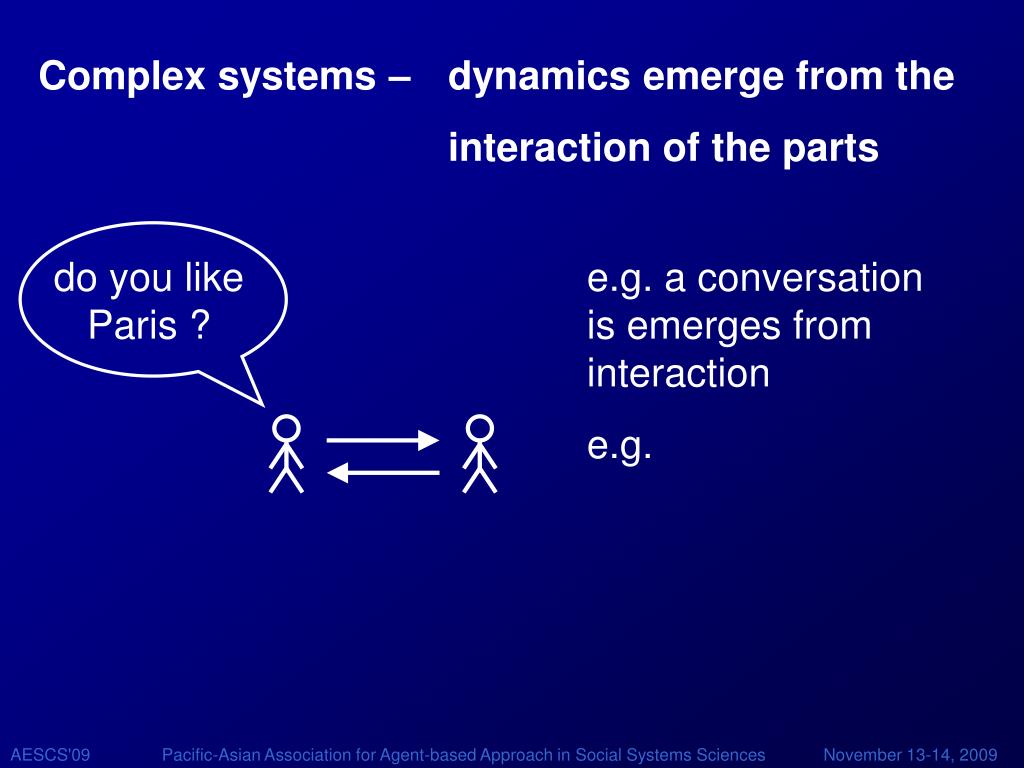 Complex systems – dynamics emerge from the interaction of the parts

do you like Paris ?

e.g. a conversation is emerges from interaction

e.g.

AESCS'09 Pacific-Asian Association for Agent-based Approach in Social Systems Sciences November 13-14, 2009